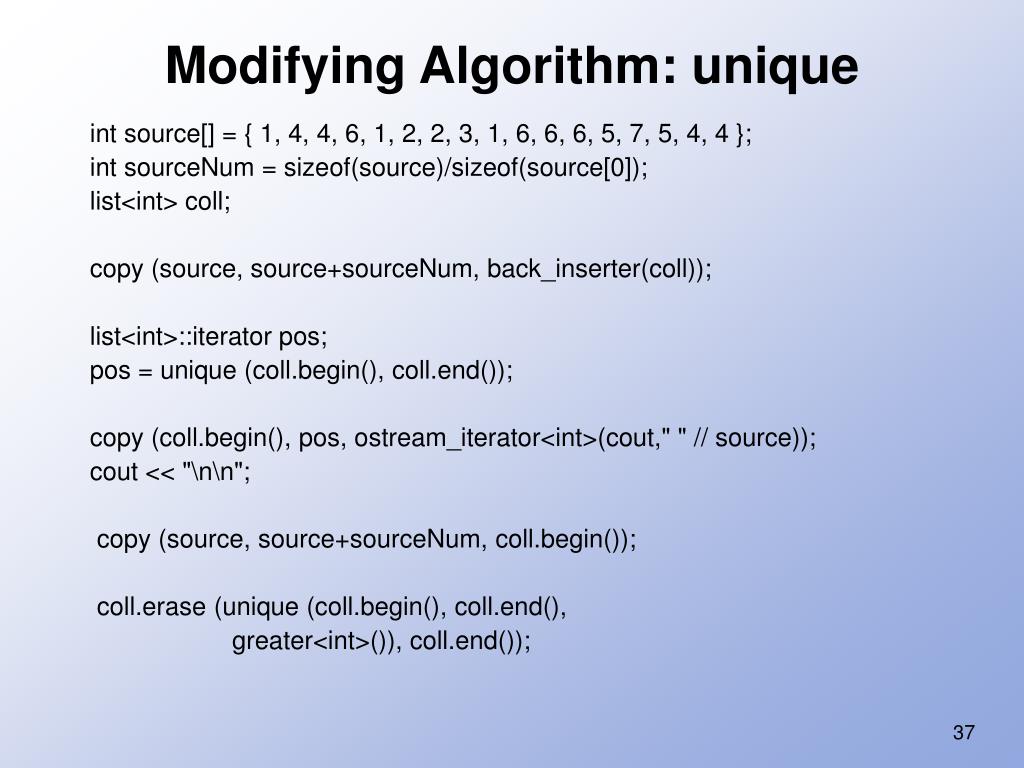 Modifying Algorithm: unique

int source[] = { 1, 4, 4, 6, 1, 2, 2, 3, 1, 6, 6, 6, 5, 7, 5, 4, 4 };
int sourceNum = sizeof(source)/sizeof(source[0]);
list<int> coll;

copy (source, source+sourceNum, back_inserter(coll));

list<int>::iterator pos;
pos = unique (coll.begin(), coll.end());

copy (coll.begin(), pos, ostream_iterator<int>(cout," " // source));
cout << "\n\n";

copy (source, source+sourceNum, coll.begin());

coll.erase (unique (coll.begin(), coll.end(),
greater<int>()), coll.end());

37